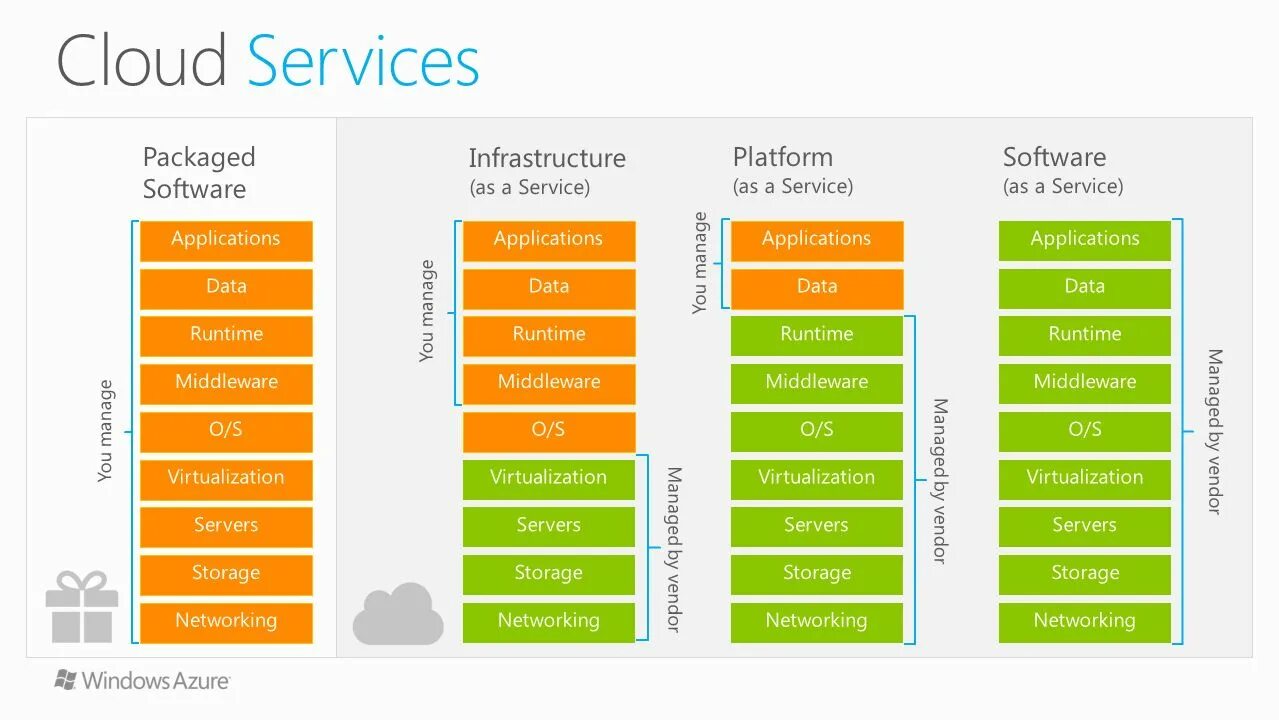 Cloud Services

Packaged Software

You manage

Applications
Data
Runtime
Middleware
O/S
Virtualization
Servers
Storage
Networking

Infrastructure
(as a Service)

You manage

Applications
Data
Runtime
Middleware
O/S
Virtualization
Servers
Storage
Networking

Managed by vendor

Platform
(as a Service)

You manage

Applications
Data
Runtime
Middleware
O/S
Virtualization
Servers
Storage
Networking

Managed by vendor

Software
(as a Service)

Applications
Data
Runtime
Middleware
O/S
Virtualization
Servers
Storage
Networking

Managed by vendor

Windows Azure